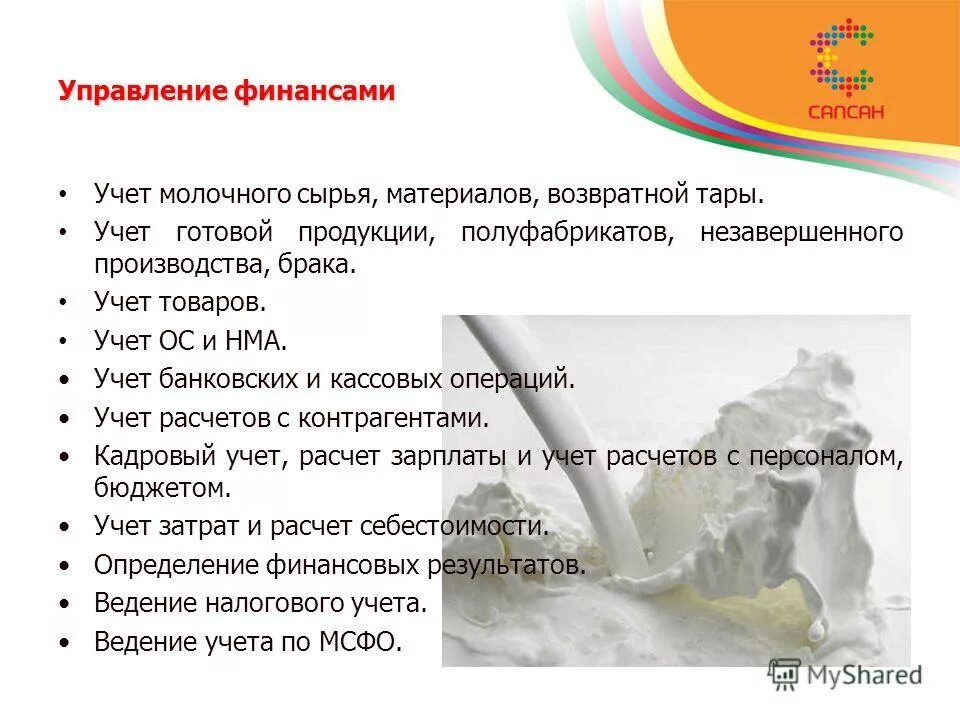 САПСАН

Управление финансами

• Учет молочного сырья, материалов, возвратной тары.
• Учет готовой продукции, полуфабрикатов, незавершенного производства, брака.
• Учет товаров.
• Учет ОС и НМА.
• Учет банковских и кассовых операций.
• Учет расчетов с контрагентами.
• Кадровый учет, расчет зарплаты и учет расчетов с персоналом, бюджетом.
• Учет затрат и расчет себестоимости.
• Определение финансовых результатов.
• Ведение налогового учета.
• Ведение учета по МСФО.

MyShared